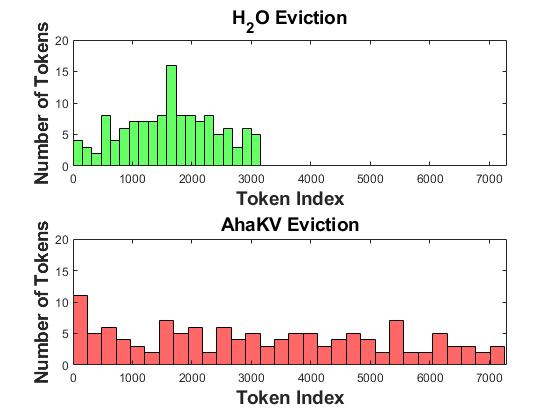 $H_2O$ Eviction

Number of Tokens

20
15
10
5
0

0 1000 2000 3000 4000 5000 6000 7000

Token Index

AhaKV Eviction

Number of Tokens

20
15
10
5
0

0 1000 2000 3000 4000 5000 6000 7000

Token Index